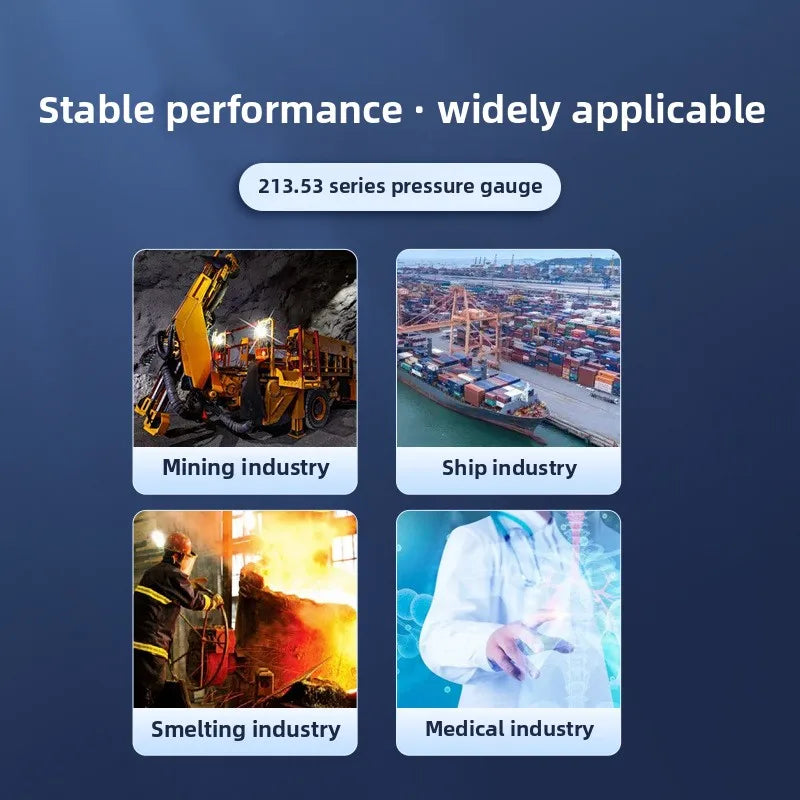 Stable performance · widely applicable

213.53 series pressure gauge

Mining industry

Ship industry

Smelting industry

Medical industry